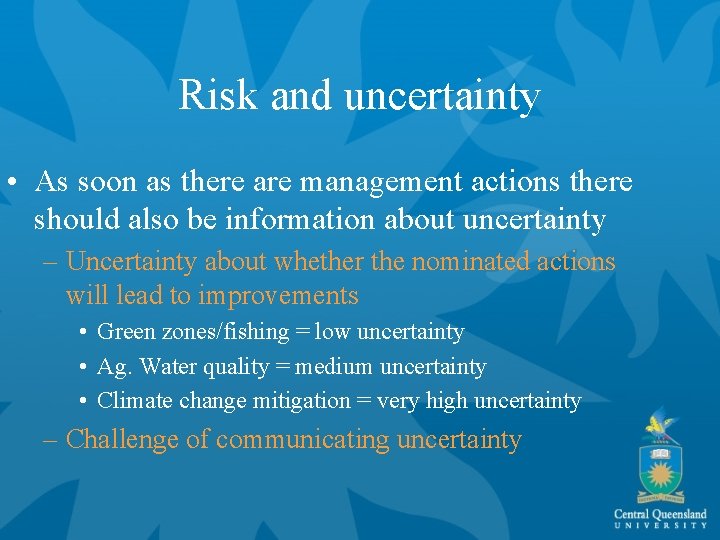 Risk and uncertainty

• As soon as there are management actions there should also be information about uncertainty

– Uncertainty about whether the nominated actions will lead to improvements

• Green zones/fishing = low uncertainty

• Ag. Water quality = medium uncertainty

• Climate change mitigation = very high uncertainty

– Challenge of communicating uncertainty

Central Queensland UNIVERSITY